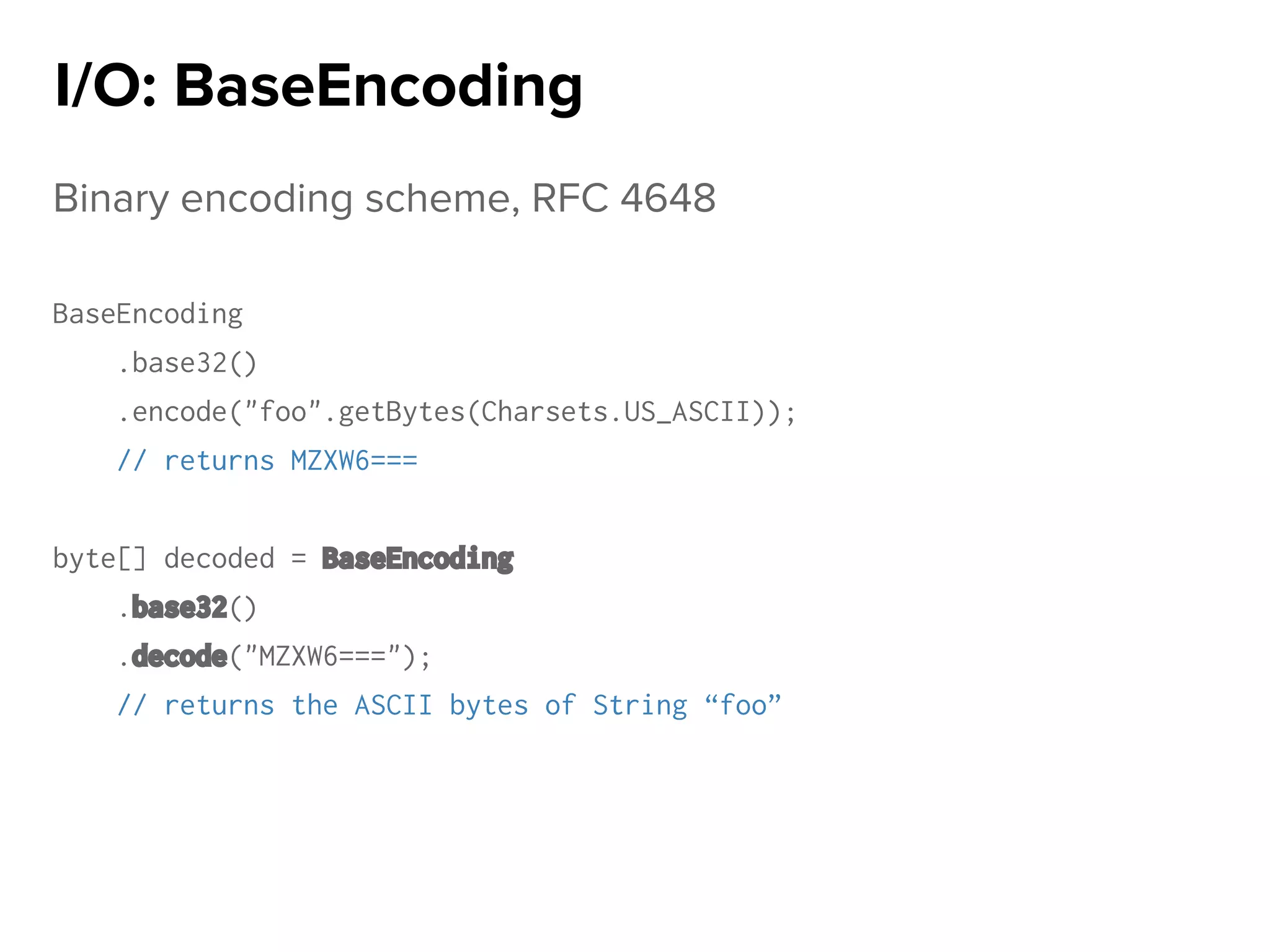 I/O: BaseEncoding

Binary encoding scheme, RFC 4648

BaseEncoding
    .base32()
    .encode("foo".getBytes(Charsets.US_ASCII));
    // returns MZXW6===

byte[] decoded = BaseEncoding
    .base32()
    .decode("MZXW6===");
    // returns the ASCII bytes of String “foo”